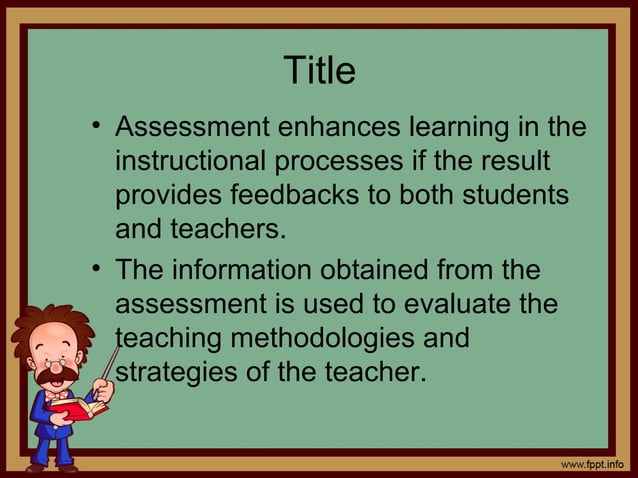 Title

• Assessment enhances learning in the instructional processes if the result provides feedbacks to both students and teachers.

• The information obtained from the assessment is used to evaluate the teaching methodologies and strategies of the teacher.

www.fppt.info